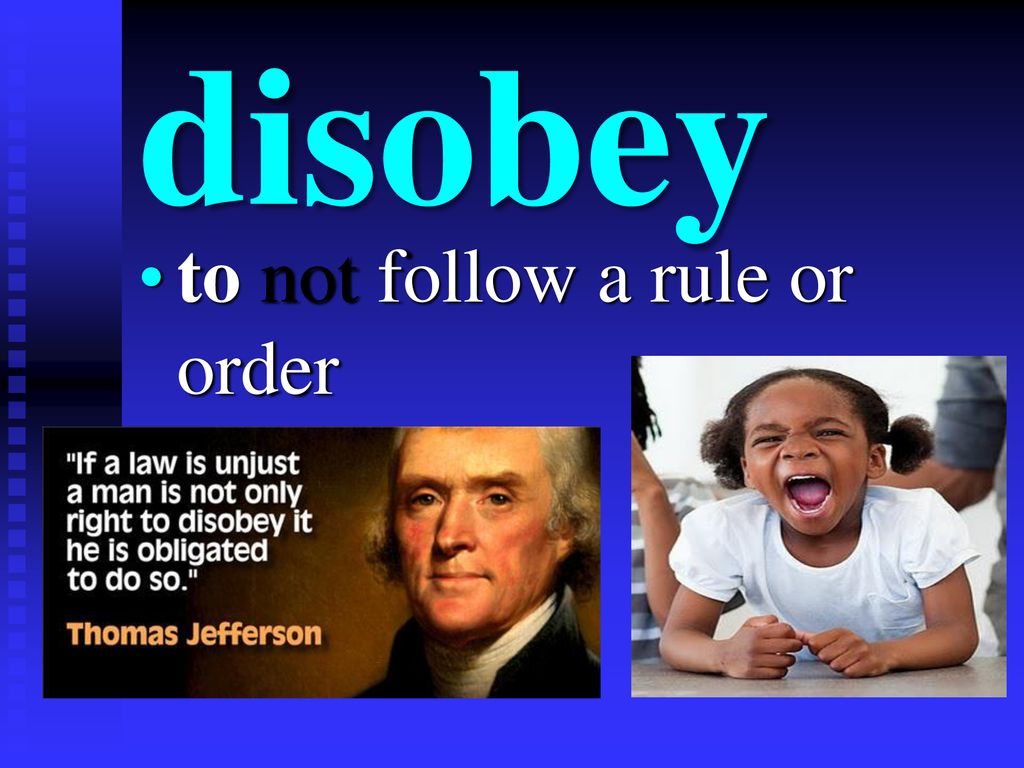 disobey

• to not follow a rule or order

"If a law is unjust a man is not only right to disobey it he is obligated to do so."

Thomas Jefferson